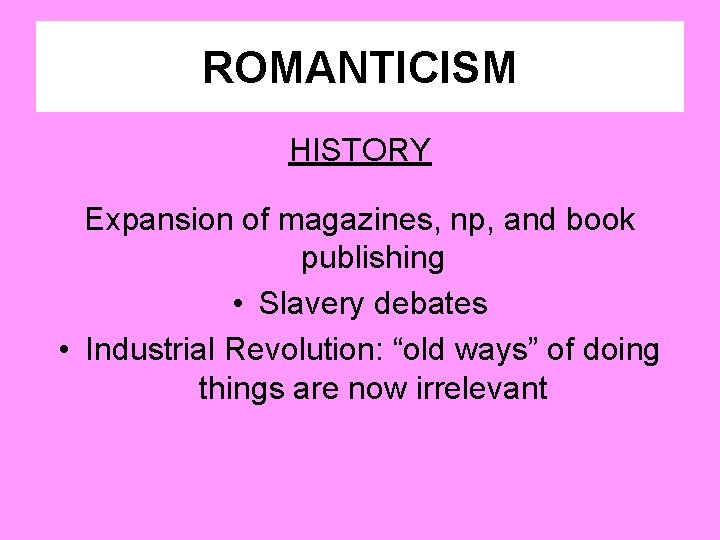 ROMANTICISM

HISTORY

Expansion of magazines, np, and book publishing

• Slavery debates

• Industrial Revolution: “old ways” of doing things are now irrelevant